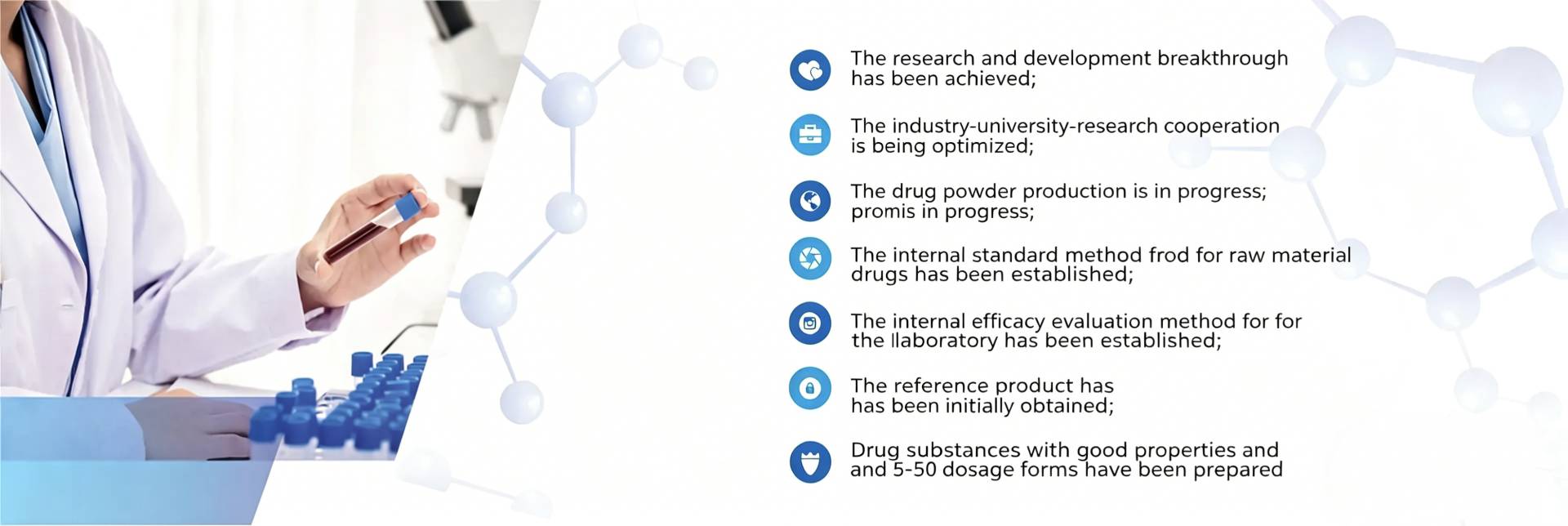 The research and development breakthrough has been achieved;

The industry-university-research cooperation is being optimized;

The drug powder production is in progress; promis in progress;

The internal standard method frod for raw material drugs has been established;

The internal efficacy evaluation method for for the llaboratory has been established;

The reference product has has been initially obtained;

Drug substances with good properties and and 5-50 dosage forms have been prepared